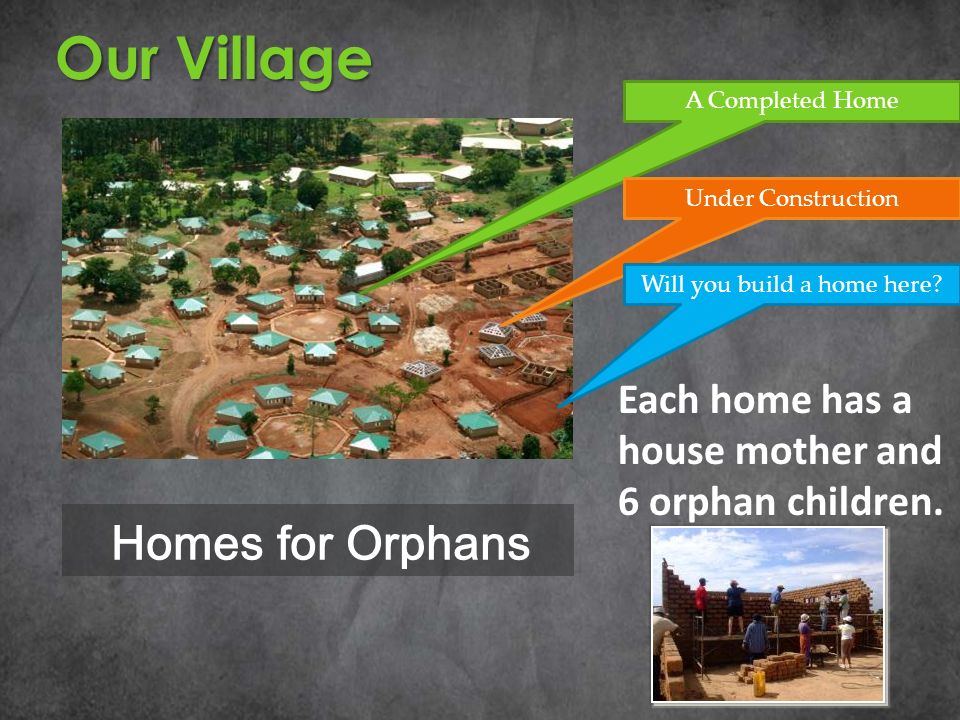 Our Village

A Completed Home

Under Construction

Will you build a home here?

Each home has a house mother and 6 orphan children.

Homes for Orphans